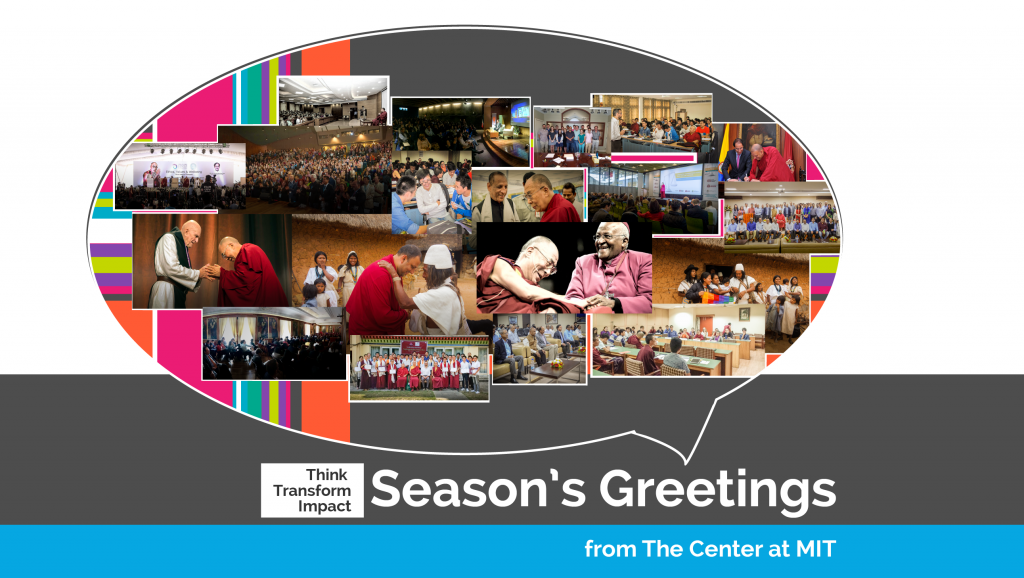 Think
Transform
Impact

Season's Greetings

from The Center at MIT